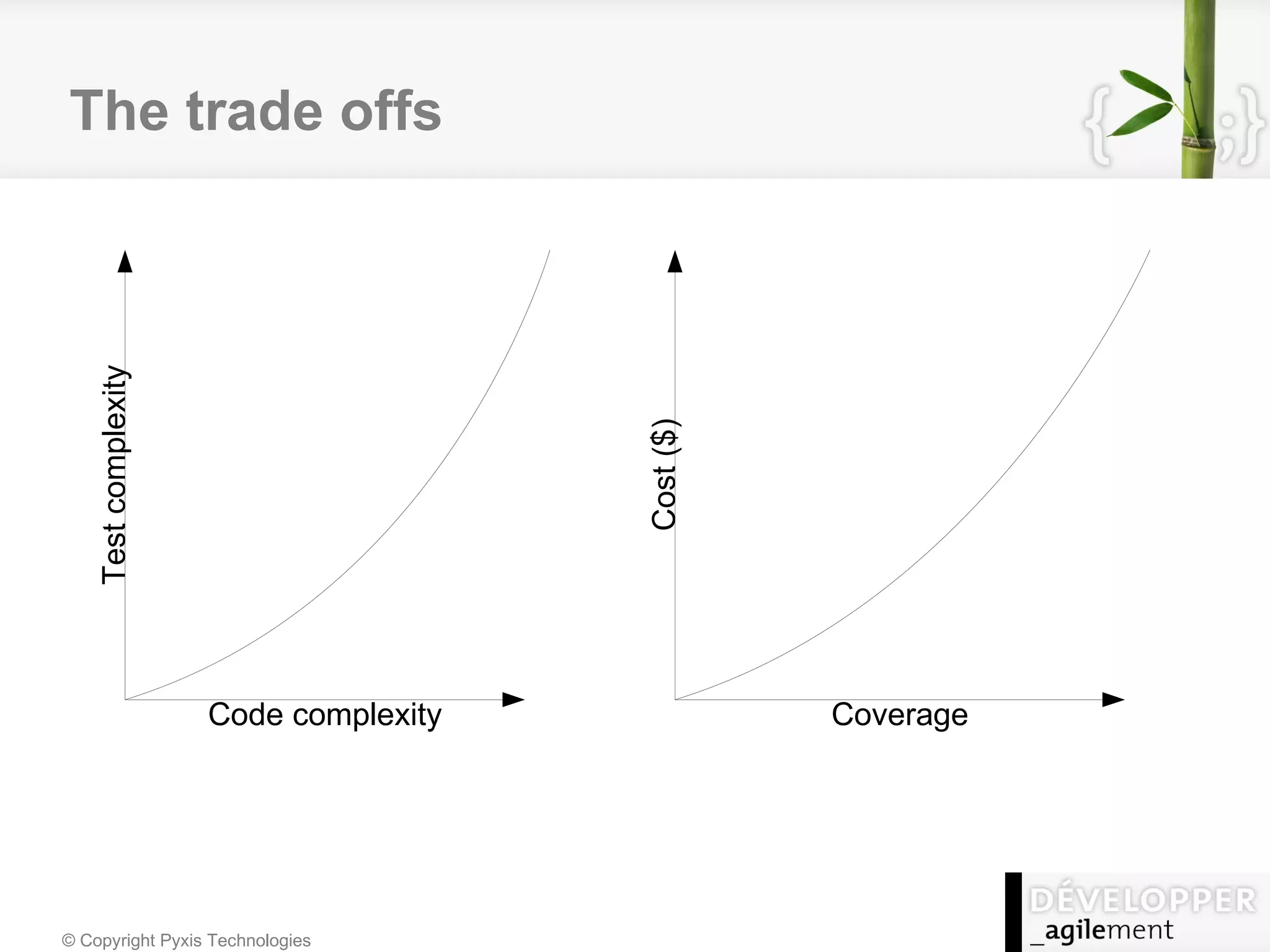 The trade offs

{ ;}

Test complexity

Code complexity

Cost ($)

Coverage

© Copyright Pyxis Technologies

DÉVELOPPER
_agilement